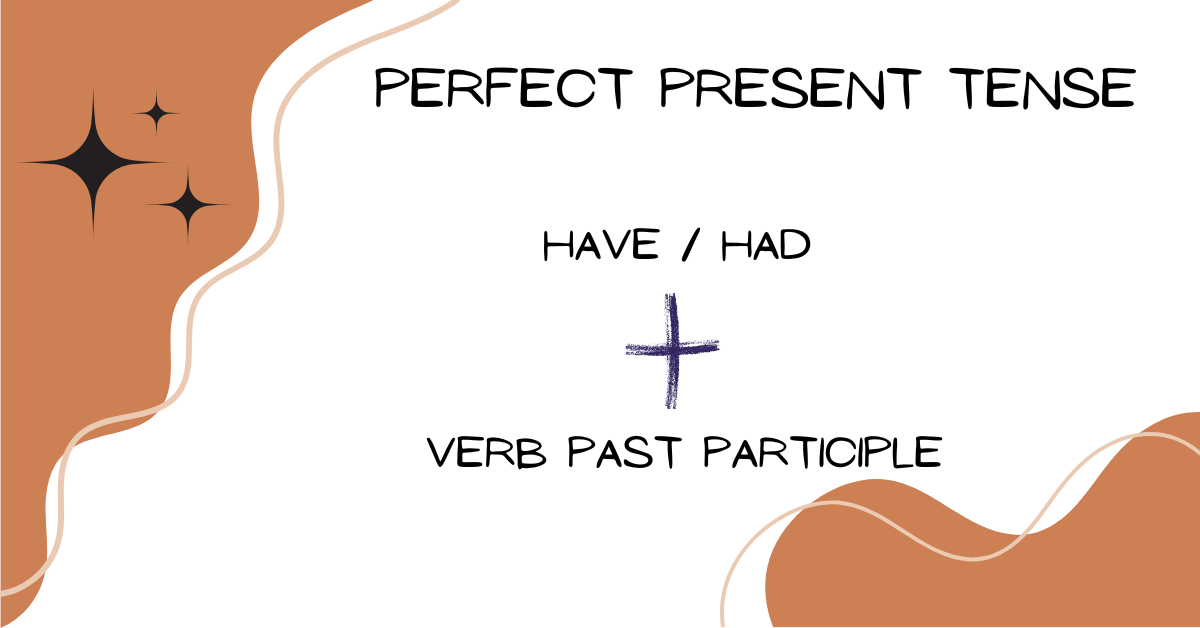 PERFECT PRESENT TENSE

HAVE / HAD

+

VERB PAST PARTICIPLE